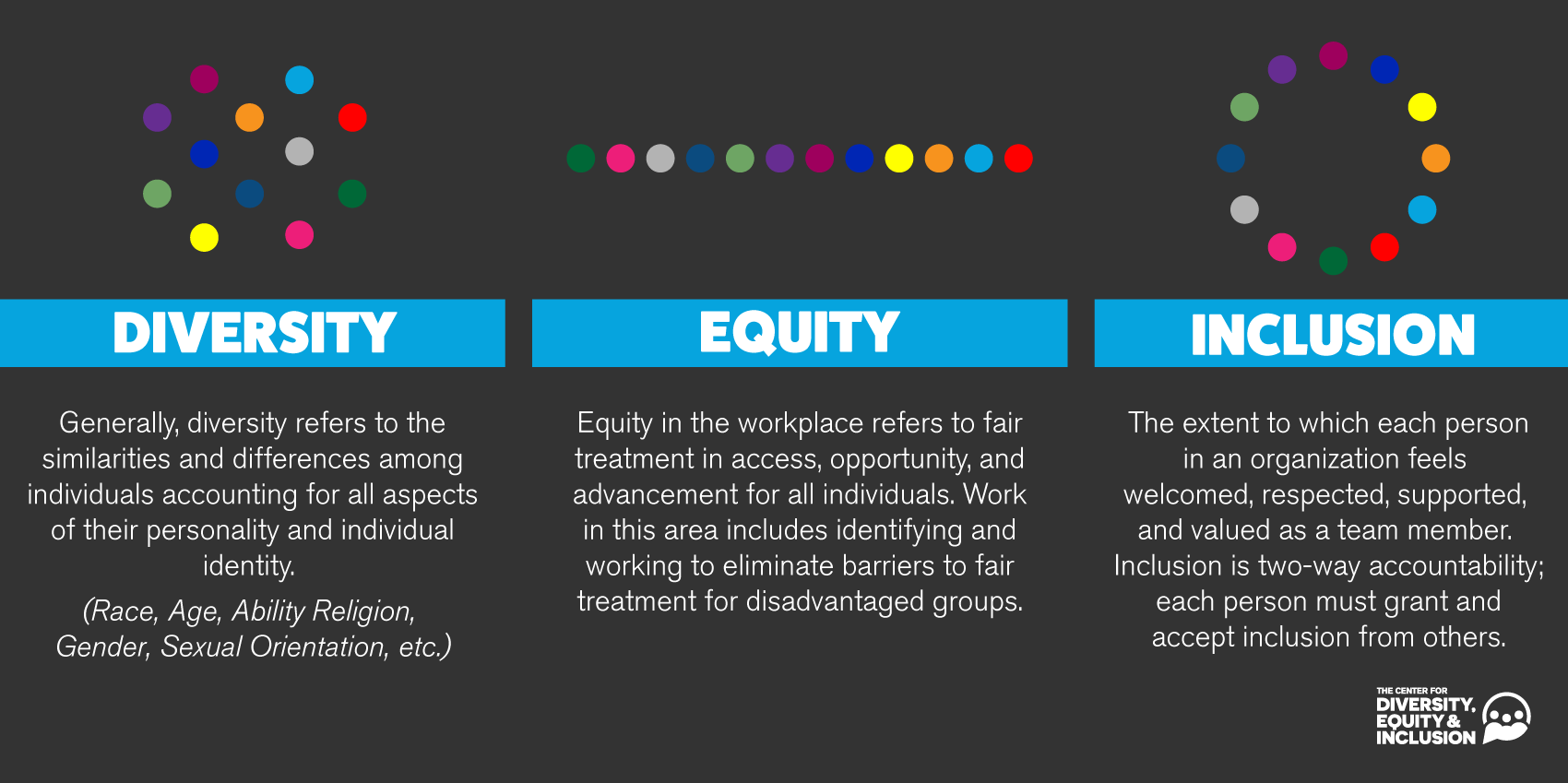 DIVERSITY

Generally, diversity refers to the similarities and differences among individuals accounting for all aspects of their personality and individual identity.

(Race, Age, Ability Religion, Gender, Sexual Orientation, etc.)

EQUITY

Equity in the workplace refers to fair treatment in access, opportunity, and advancement for all individuals. Work in this area includes identifying and working to eliminate barriers to fair treatment for disadvantaged groups.

INCLUSION

The extent to which each person in an organization feels welcomed, respected, supported, and valued as a team member. Inclusion is two-way accountability; each person must grant and accept inclusion from others.

THE CENTER FOR DIVERSITY, EQUITY & INCLUSION